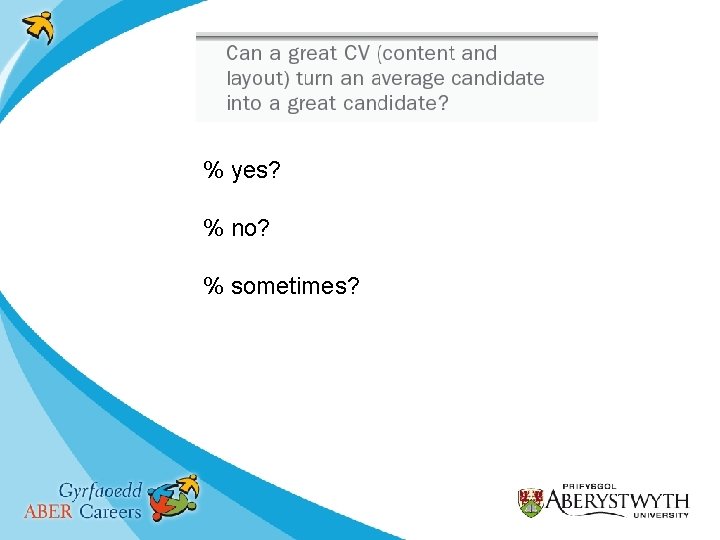 Can a great CV (content and layout) turn an average candidate into a great candidate?

% yes?

% no?

% sometimes?

Gyrfaoedd
ABER Careers

PRIFYSGOL
ABERYSTWYTH
UNIVERSITY